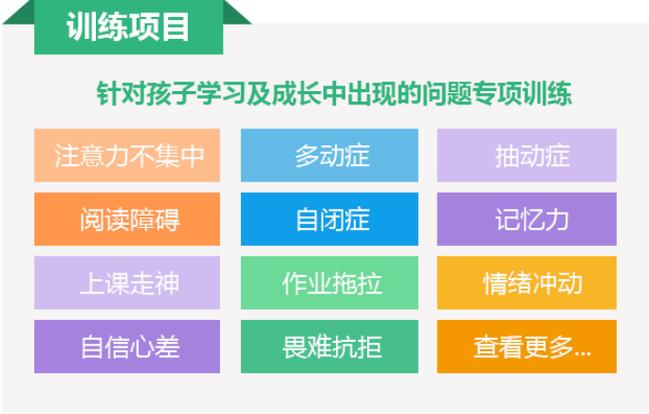 训练项目

针对孩子学习及成长中出现的问题专项训练

注意力不集中
多动症
抽动症
阅读障碍
自闭症
记忆力
上课走神
作业拖拉
情绪冲动
自信心差
畏难抗拒
查看更多...